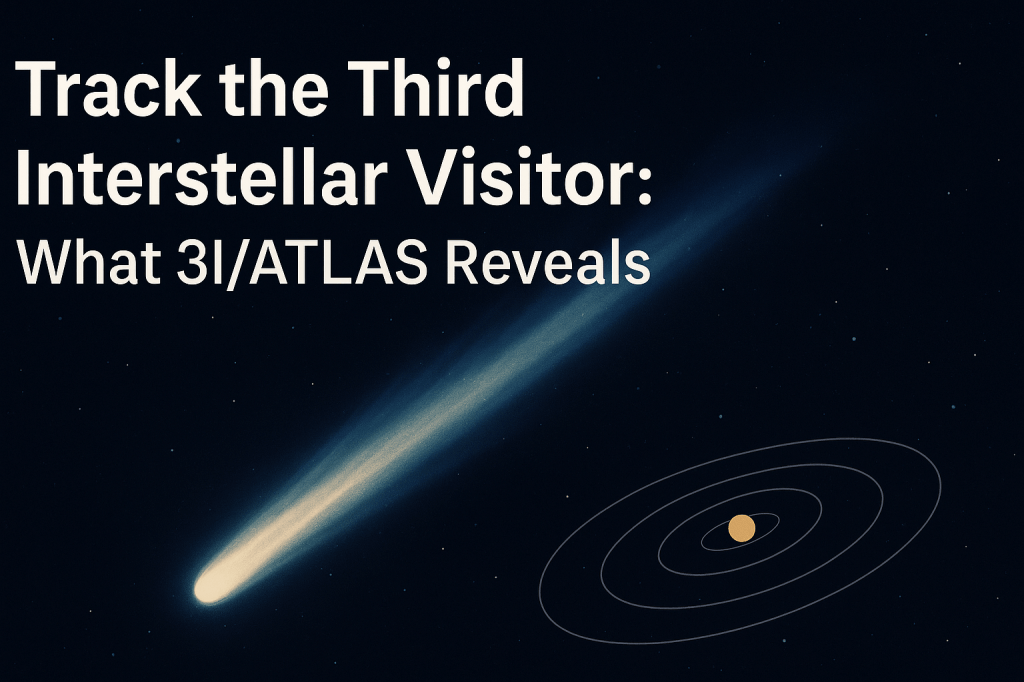 Track the Third Interstellar Visitor:
What 3I/ATLAS Reveals